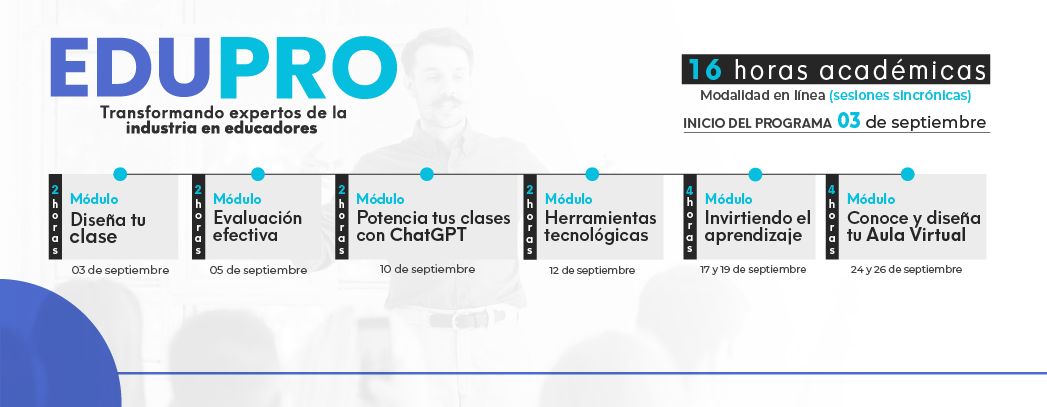 EDUPRO

Transformando expertos de la industria en educadores

16 horas académicas

Modalidad en línea (sesiones sincrónicas)

INICIO DEL PROGRAMA 03 de septiembre

2 horas
Módulo
Diseña tu clase
03 de septiembre

2 horas
Módulo
Evaluación efectiva
05 de septiembre

2 horas
Módulo
Potencia tus clases con ChatGPT
10 de septiembre

2 horas
Módulo
Herramientas tecnológicas
12 de septiembre

4 horas
Módulo
Invirtiendo el aprendizaje
17 y 19 de septiembre

4 horas
Módulo
Conoce y diseña tu Aula Virtual
24 y 26 de septiembre